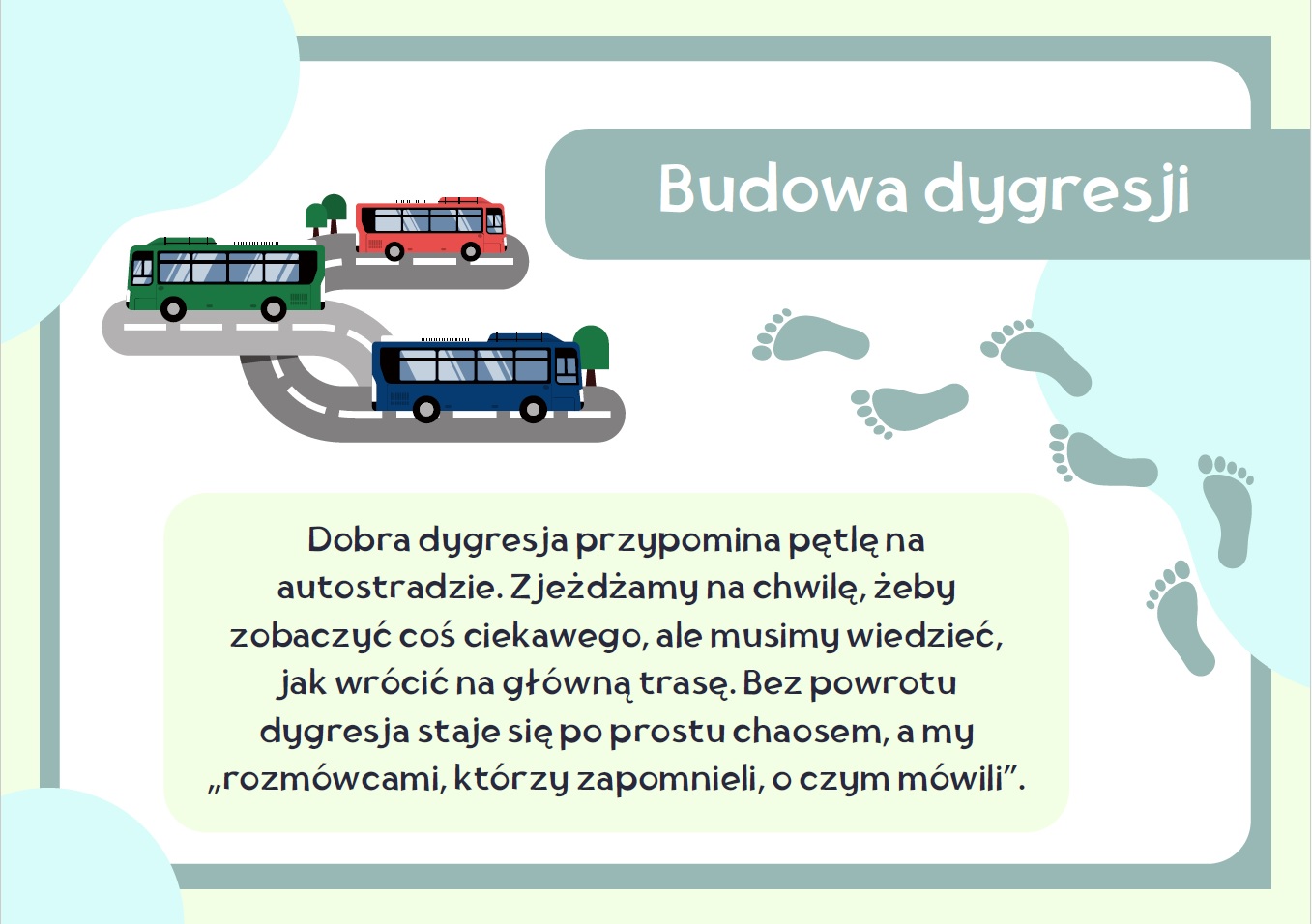 Budowa dygresji

Dobra dygresja przypomina pętlę na autostradzie. Zjeżdżamy na chwilę, żeby zobaczyć coś ciekawego, ale musimy wiedzieć, jak wrócić na główną trasę. Bez powrotu dygresja staje się po prostu chaosem, a my „rozmówcami, którzy zapomnieli, o czym mówili”.